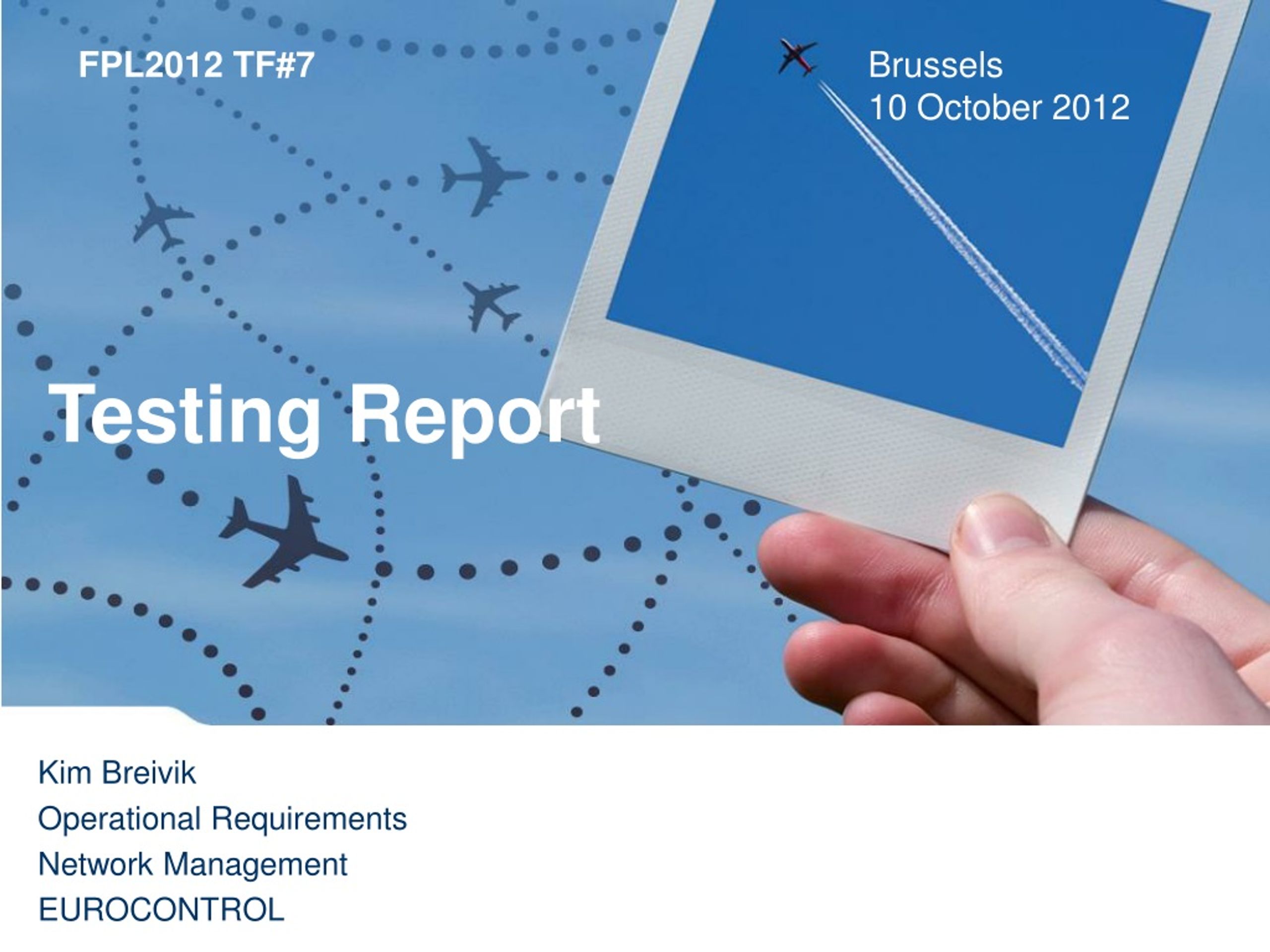 FPL2012 TF#7

Brussels
10 October 2012

Testing Report

Kim Breivik
Operational Requirements
Network Management
EUROCONTROL